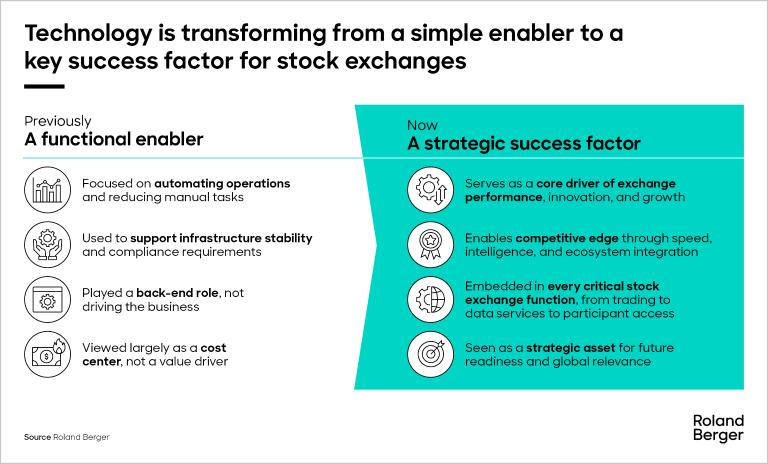 Technology is transforming from a simple enabler to a key success factor for stock exchanges

Previously
A functional enabler

Focused on automating operations and reducing manual tasks

Used to support infrastructure stability and compliance requirements

Played a back-end role, not driving the business

Viewed largely as a cost center, not a value driver

Now
A strategic success factor

Serves as a core driver of exchange performance, innovation, and growth

Enables competitive edge through speed, intelligence, and ecosystem integration

Embedded in every critical stock exchange function, from trading to data services to participant access

Seen as a strategic asset for future readiness and global relevance

Source Roland Berger

Roland Berger